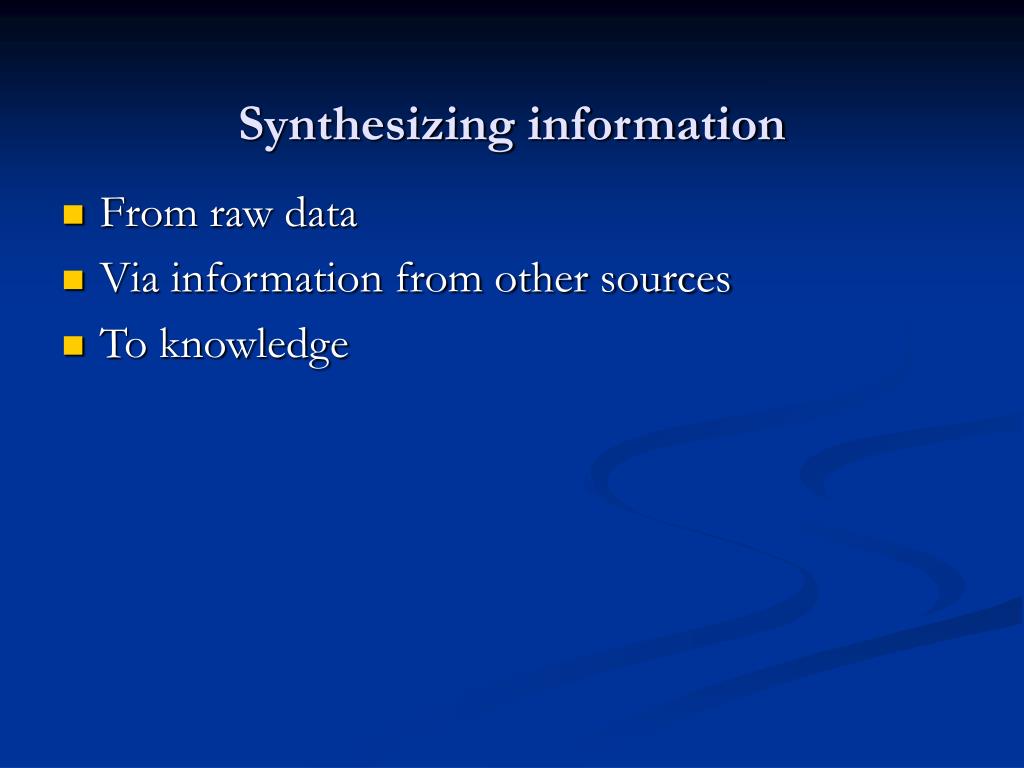 Synthesizing information

From raw data
Via information from other sources
To knowledge